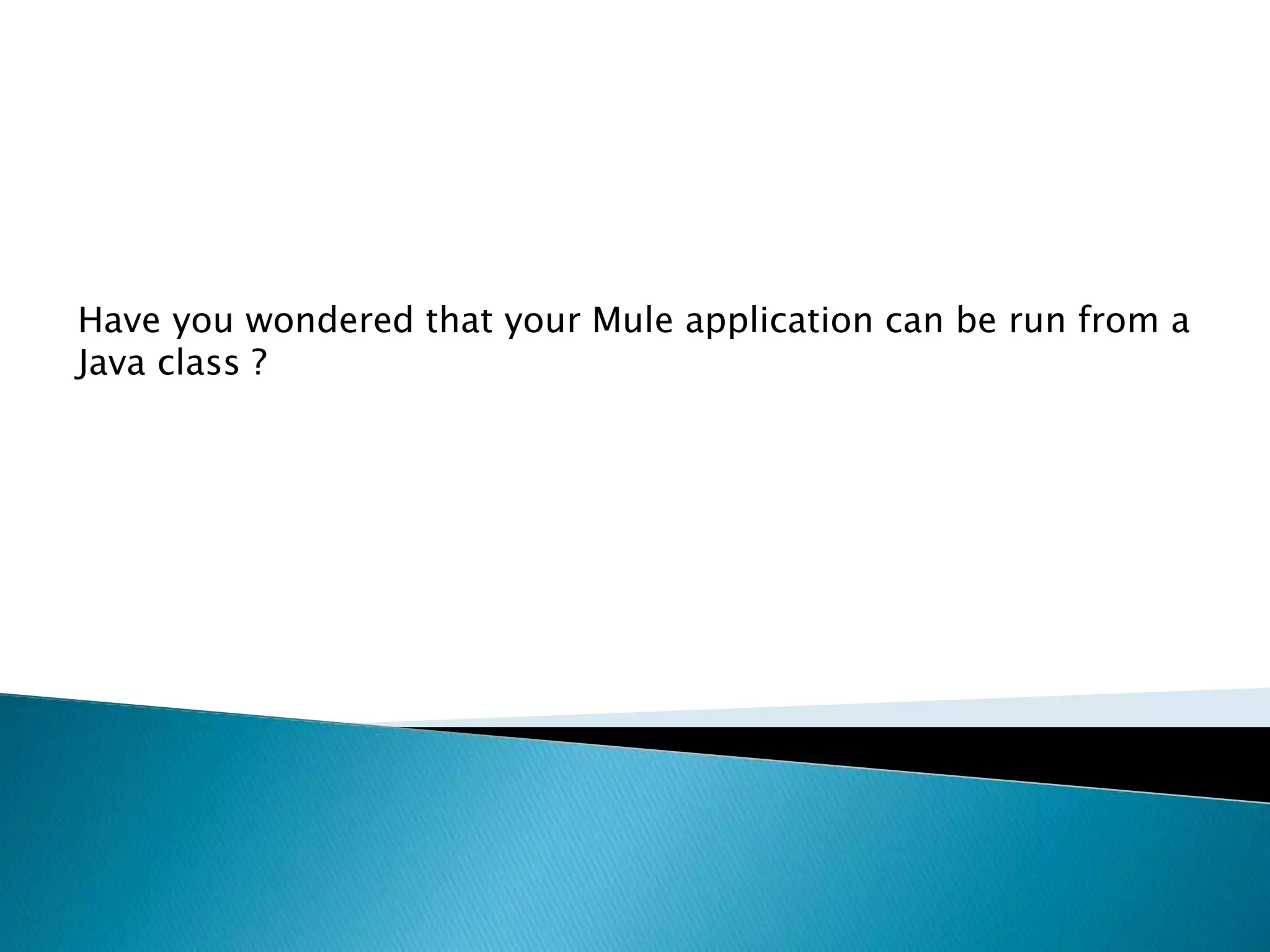 Have you wondered that your Mule application can be run from a Java class ?